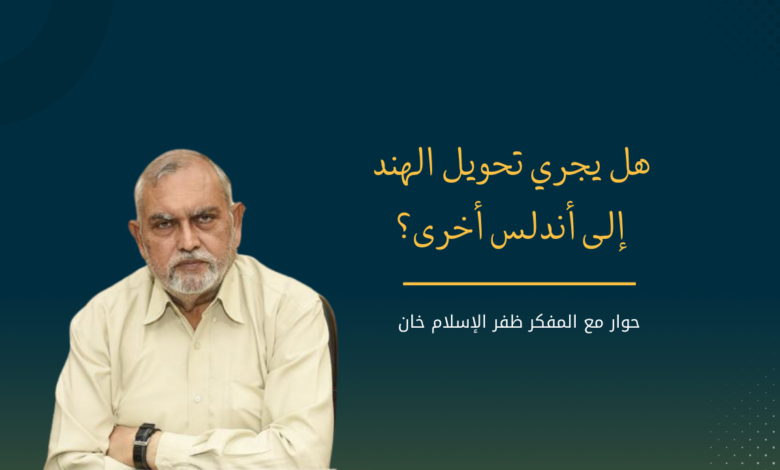 هل يجري تحويل الهند إلى أندلس أخرى؟

حوار مع المفكر ظفر الإسلام خان